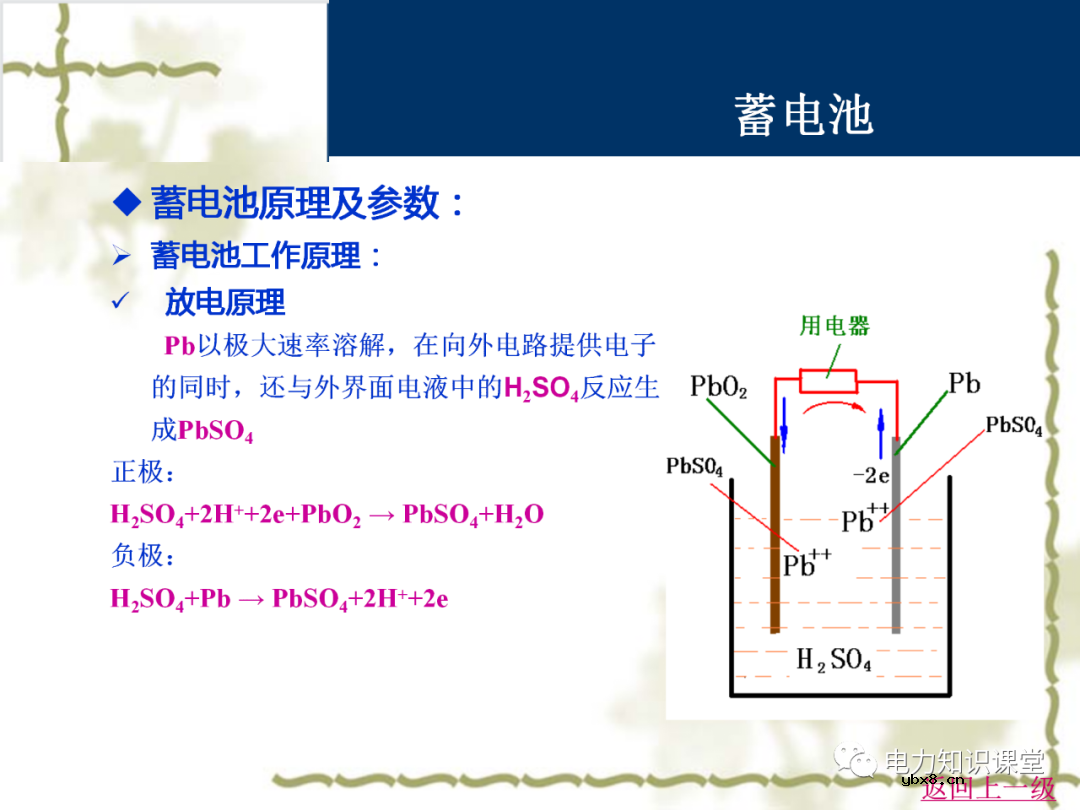 蓄电池

◆ 蓄电池原理及参数：

➢ 蓄电池工作原理：

✓ 放电原理

Pb以极大速率溶解，在向外电路提供电子的同时，还与外界面电液中的$H_2SO_4$反应生成$PbSO_4$

正极：

$H_2SO_4+2H^++2e+PbO_2 \rightarrow PbSO_4+H_2O$

负极：

$H_2SO_4+Pb \rightarrow PbSO_4+2H^++2e$

用电器

$PbO_2$

Pb

$PbSO_4$

$PbSO_4$

-2e

$Pb^{++}$

$Pb^{++}$

$H_2SO_4$

电力知识课堂

ybx8.cn

返回上一级